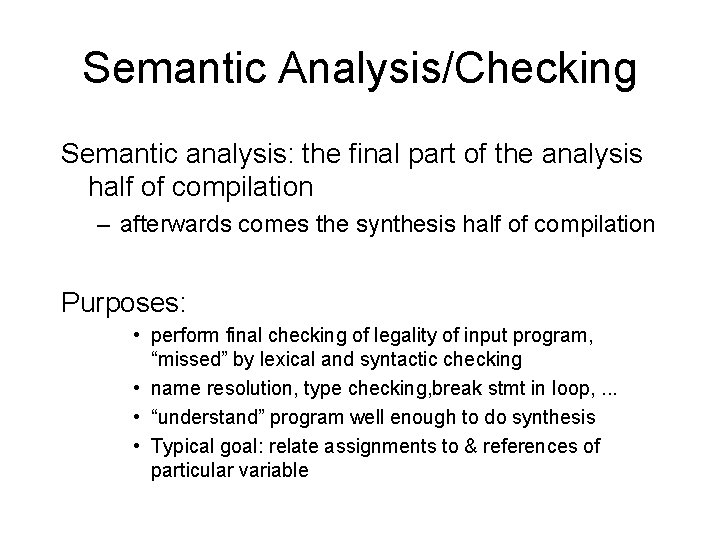 Semantic Analysis/Checking

Semantic analysis: the final part of the analysis half of compilation

– afterwards comes the synthesis half of compilation

Purposes:

• perform final checking of legality of input program, “missed” by lexical and syntactic checking
• name resolution, type checking,break stmt in loop, ...
• “understand” program well enough to do synthesis
• Typical goal: relate assignments to & references of particular variable